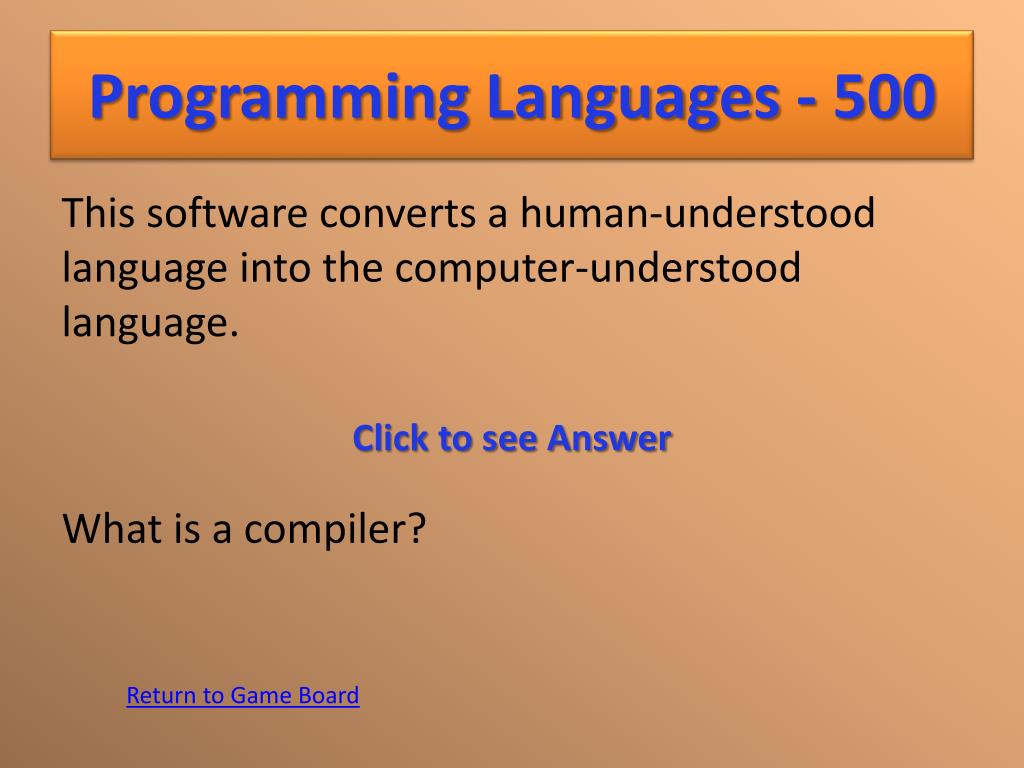 Programming Languages - 500

This software converts a human-understood language into the computer-understood language.

Click to see Answer

What is a compiler?

Return to Game Board